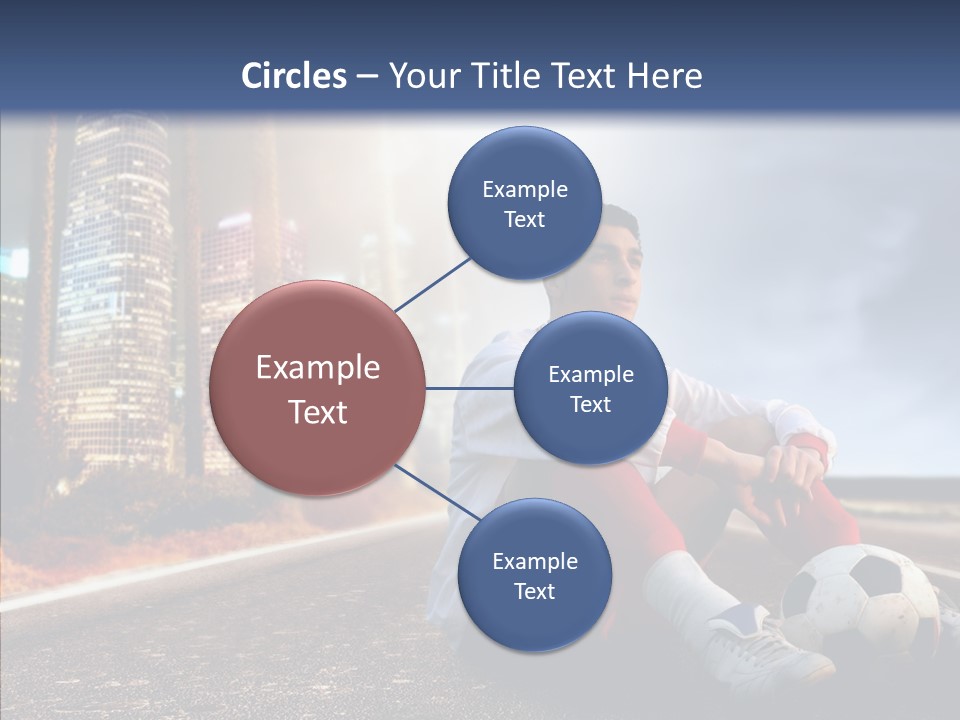 Circles – Your Title Text Here

Example Text

Example Text

Example Text

Example Text